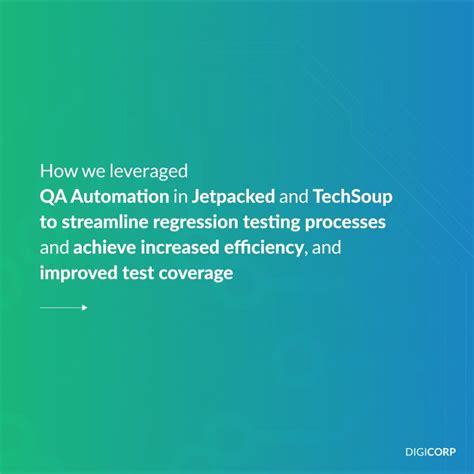 How we leveraged
QA Automation in Jetpacked and TechSoup to streamline regression testing processes and achieve increased efficiency, and improved test coverage

DIGICORP